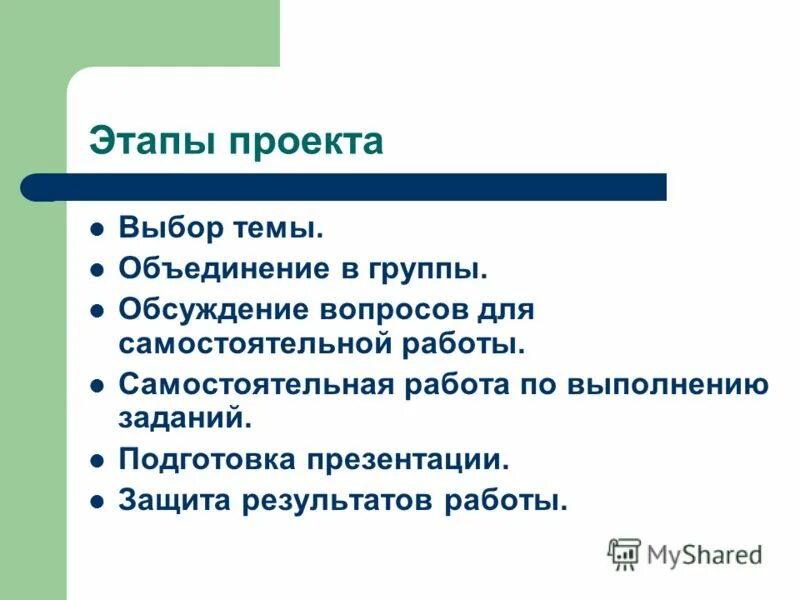 Этапы проекта

- Выбор темы.
- Объединение в группы.
- Обсуждение вопросов для самостоятельной работы.
- Самостоятельная работа по выполнению заданий.
- Подготовка презентации.
- Защита результатов работы.

MyShared